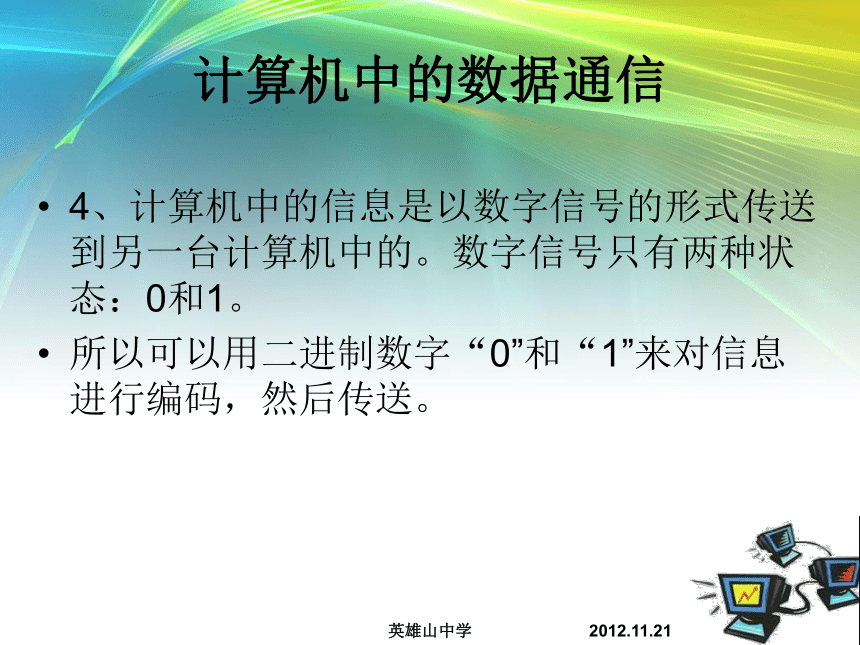 计算机中的数据通信

• 4、计算机中的信息是以数字信号的形式传送到另一台计算机中的。数字信号只有两种状态：0和1。

• 所以可以用二进制数字“0”和“1”来对信息进行编码，然后传送。

英雄山中学 2012.11.21